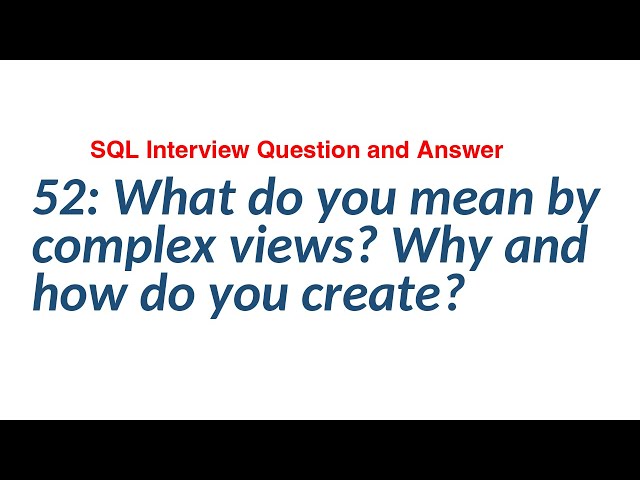 SQL Interview Question and Answer

52: What do you mean by complex views? Why and how do you create?